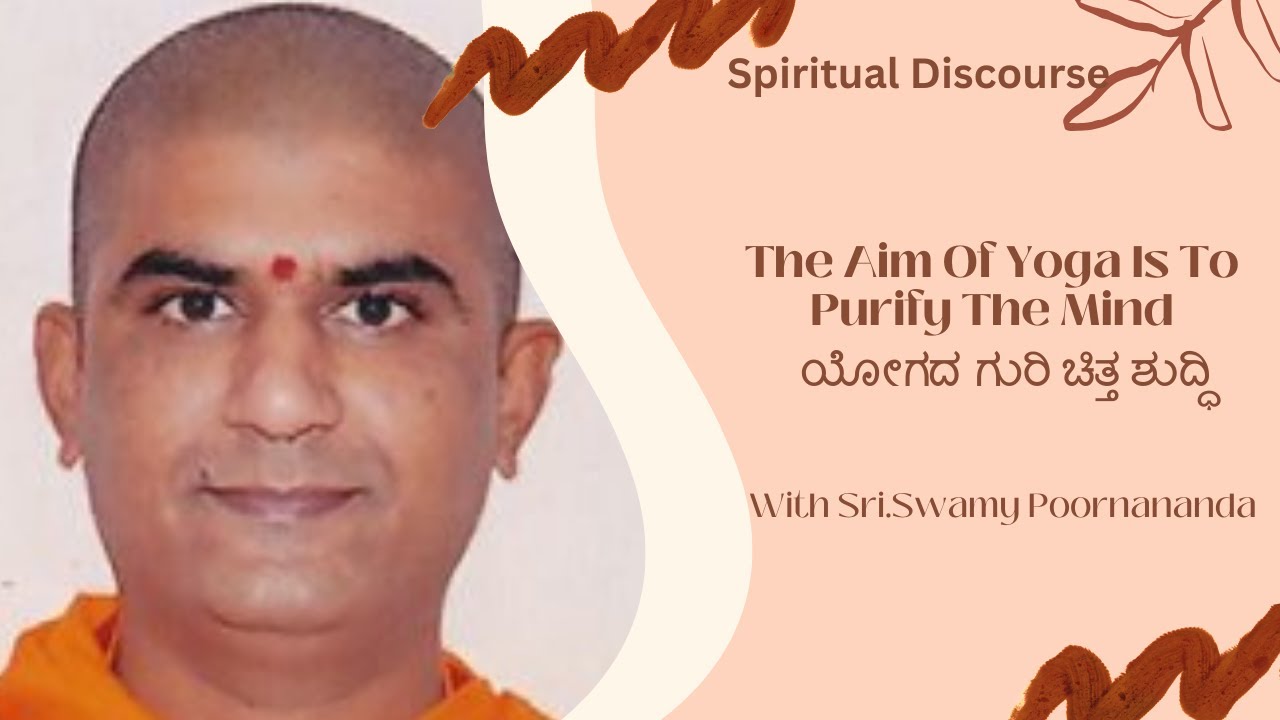 Spiritual Discourse

The Aim Of Yoga Is To Purify The Mind
ಯೋಗದ ಗುರಿ ಚಿತ್ತ ಶುದ್ಧಿ

With Sri.Swamy Poornananda